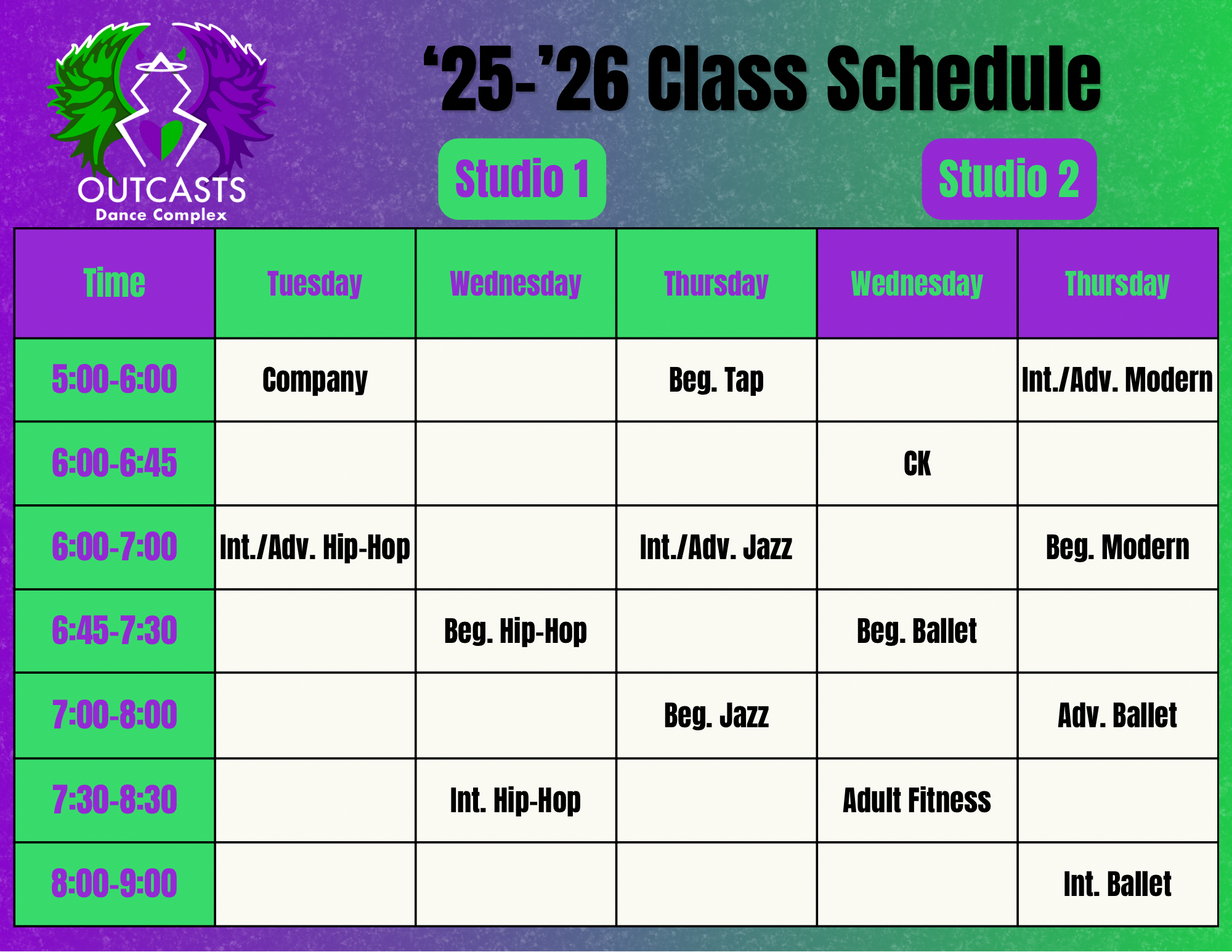 OUTCASTS
Dance Complex

‘25-’26 Class Schedule

Studio 1

Studio 2

| Time | Tuesday | Wednesday | Thursday | Wednesday | Thursday |
|---|---|---|---|---|---|
| 5:00-6:00 | Company | | Beg. Tap | | Int./Adv. Modern |
| 6:00-6:45 | | | | CK | |
| 6:00-7:00 | Int./Adv. Hip-Hop | | Int./Adv. Jazz | | Beg. Modern |
| 6:45-7:30 | | Beg. Hip-Hop | | Beg. Ballet | |
| 7:00-8:00 | | | Beg. Jazz | | Adv. Ballet |
| 7:30-8:30 | | Int. Hip-Hop | | Adult Fitness | |
| 8:00-9:00 | | | | | Int. Ballet |